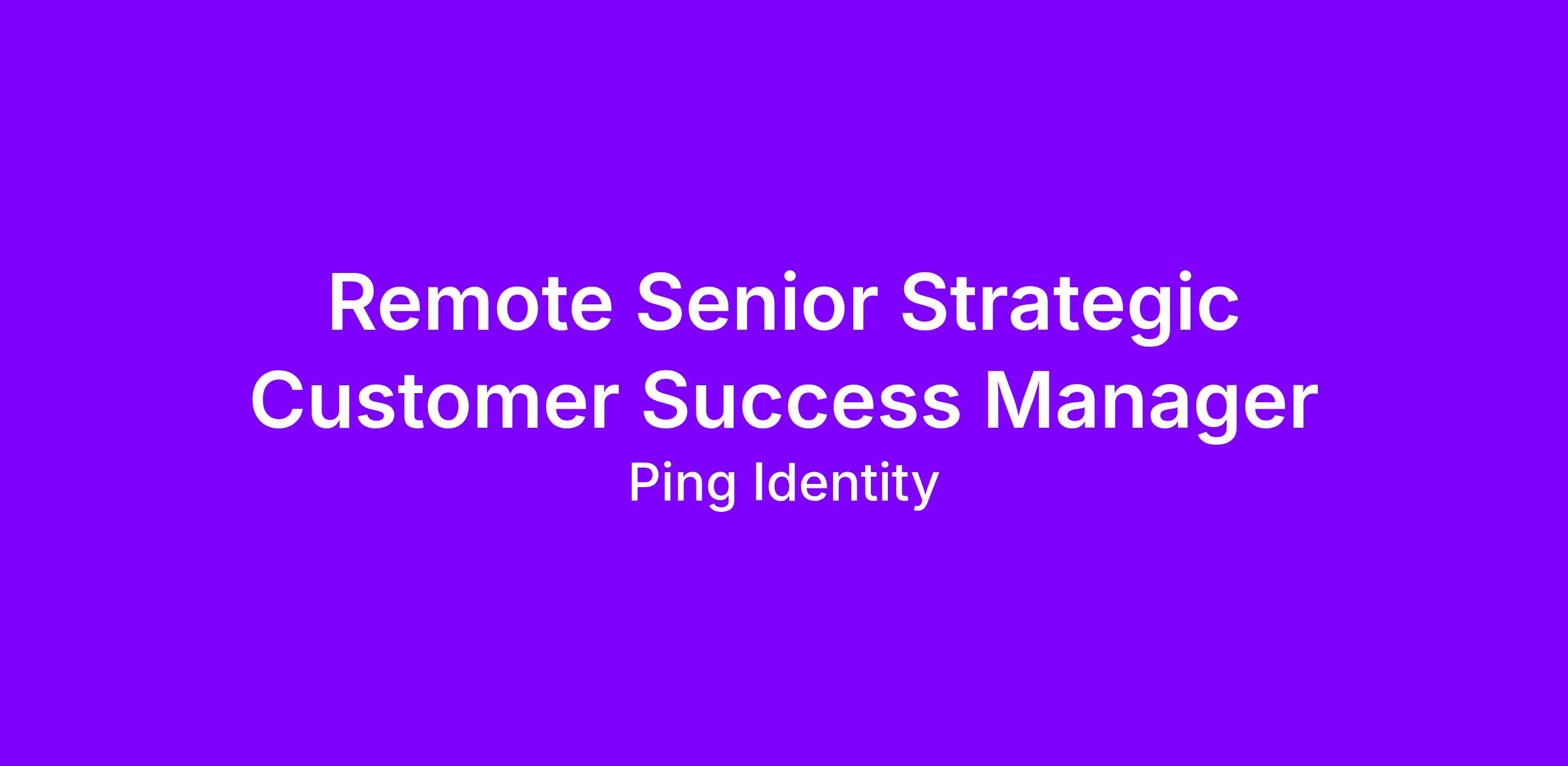 Remote Senior Strategic Customer Success Manager

Ping Identity